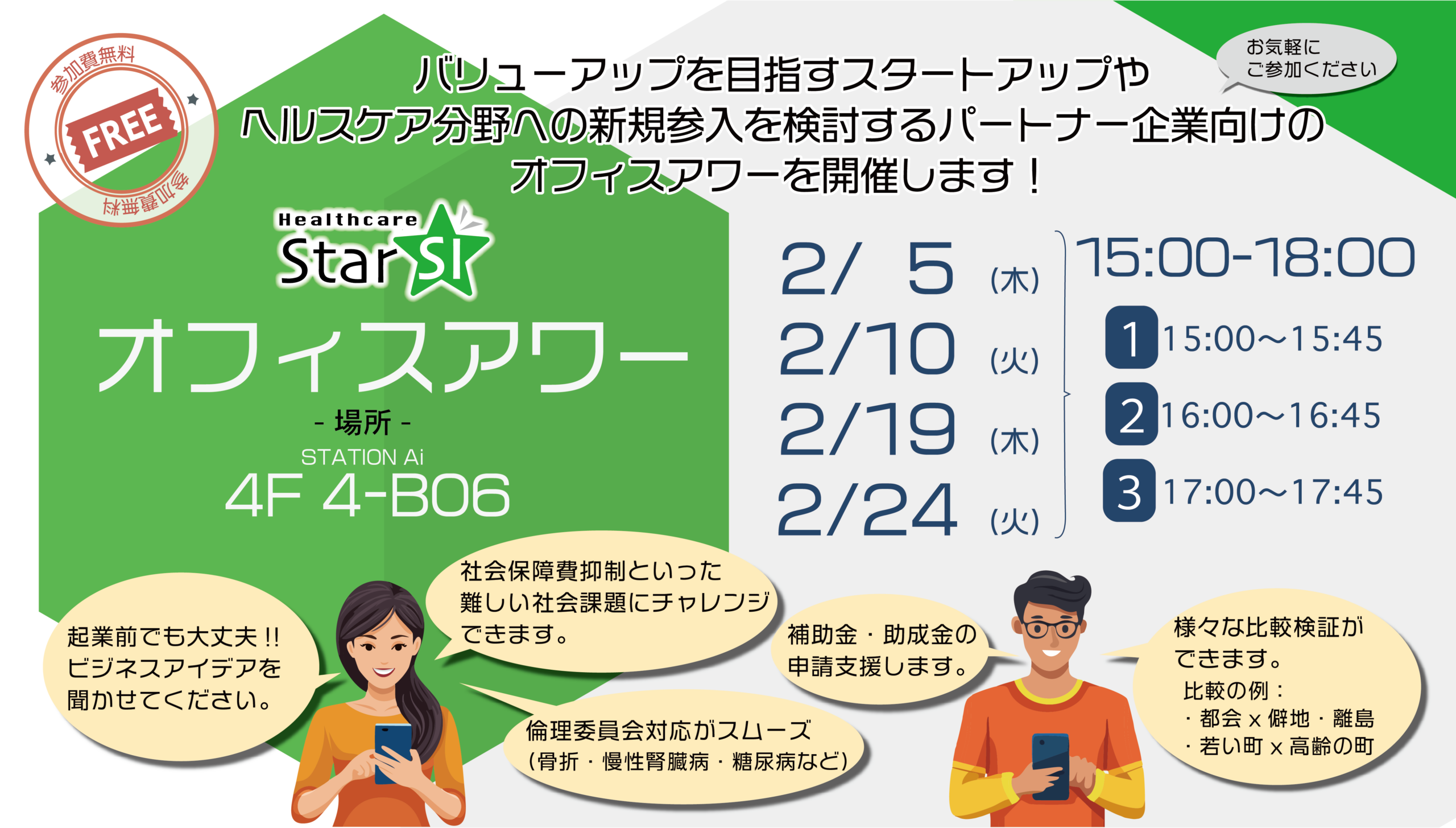 参加費無料
FREE
参加費無料

バリューアップを目指すスタートアップや
ヘルスケア分野への新規参入を検討するパートナー企業向けの
オフィスアワーを開催します！

お気軽に
ご参加ください

Healthcare
Star SI

オフィスアワー

- 場所 -
STATION Ai
4F 4-B06

2/ 5 (木)
2/10 (火)
2/19 (木)
2/24 (火)

15:00-18:00
1 15:00～15:45
2 16:00～16:45
3 17:00～17:45

起業前でも大丈夫!!
ビジネスアイデアを
聞かせてください。

社会保障費抑制といった
難しい社会課題にチャレンジ
できます。

倫理委員会対応がスムーズ
(骨折・慢性腎臓病・糖尿病など)

補助金・助成金の
申請支援します。

様々な比較検証が
できます。
比較の例：
・都会 x 僻地・離島
・若い町 x 高齢の町